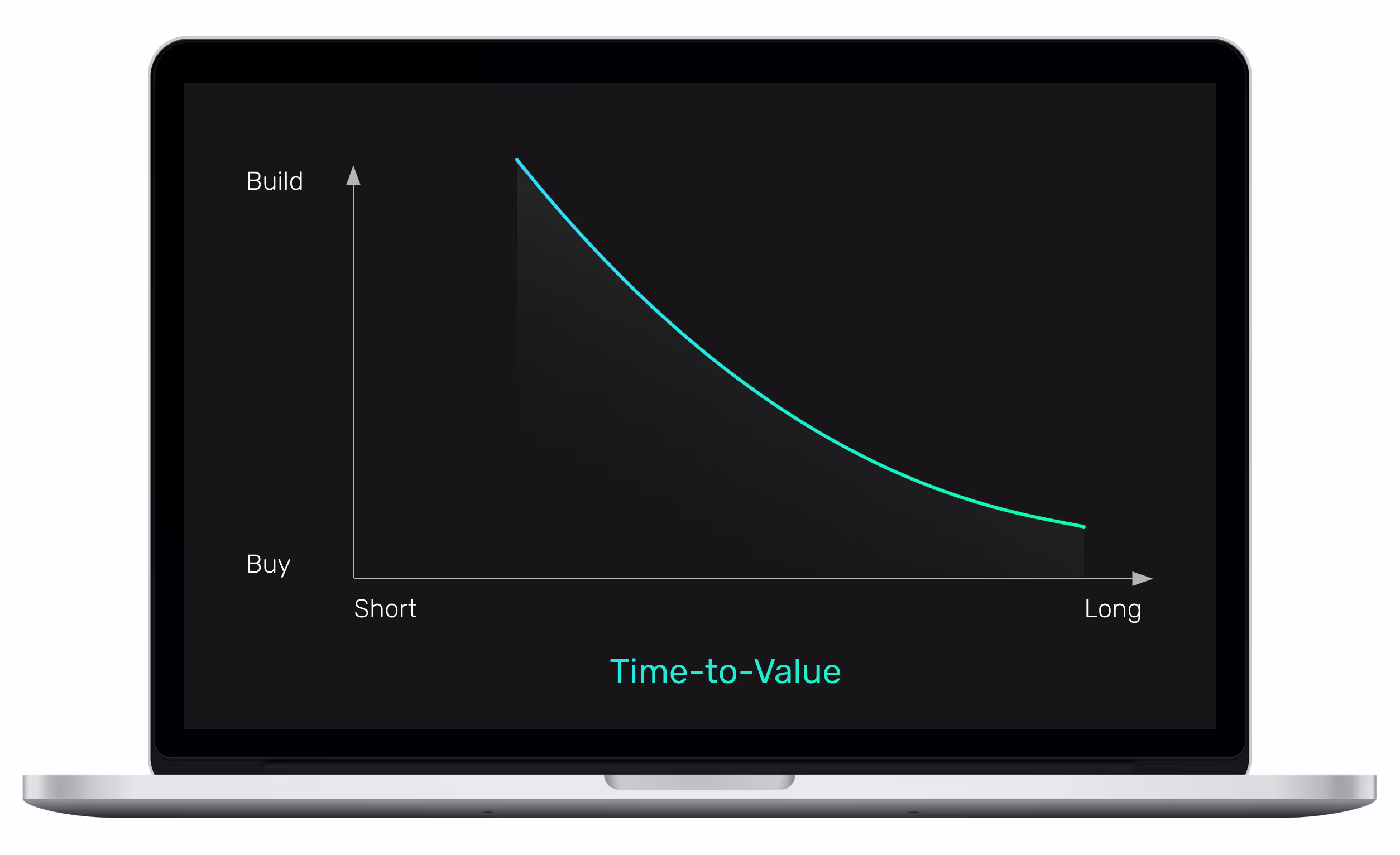 Build

Buy

Short

Long

Time-to-Value